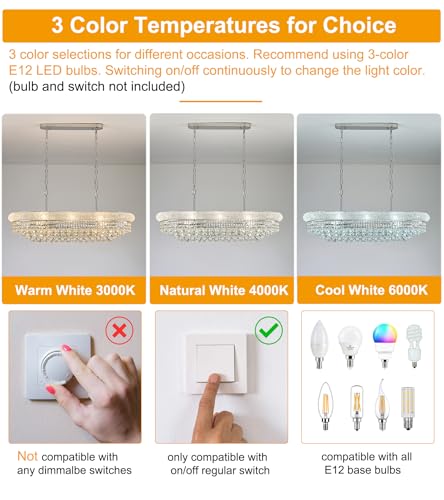 3 Color Temperatures for Choice

3 color selections for different occasions. Recommend using 3-color E12 LED bulbs. Switching on/off continuously to change the light color. (bulb and switch not included)

Warm White 3000K

Natural White 4000K

Cool White 6000K

Not compatible with any dimmalbe switches

only compatible with on/off regular switch

compatible with all E12 base bulbs